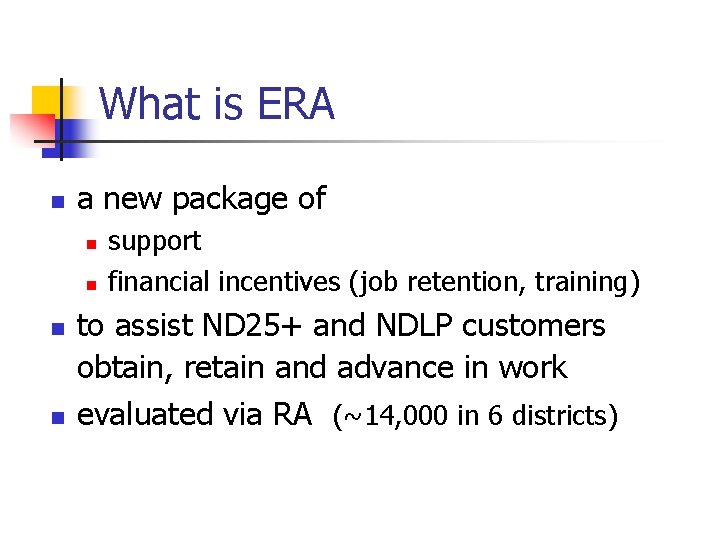 What is ERA

- a new package of
  - support
  - financial incentives (job retention, training)
- to assist ND25+ and NDLP customers obtain, retain and advance in work
- evaluated via RA (~14,000 in 6 districts)